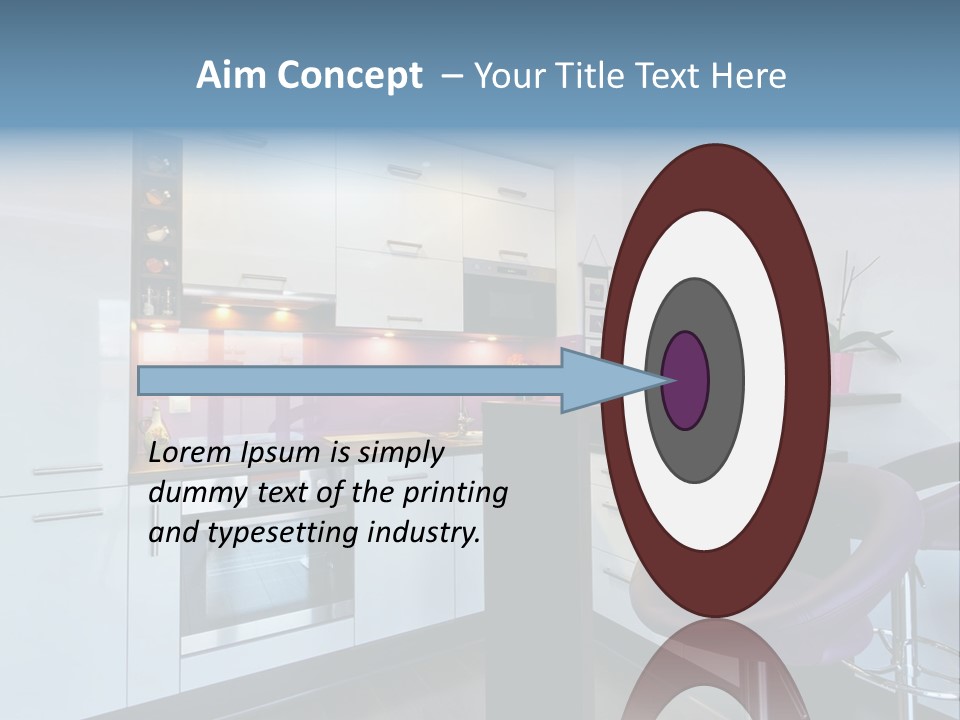 Aim Concept – Your Title Text Here

Lorem Ipsum is simply dummy text of the printing and typesetting industry.